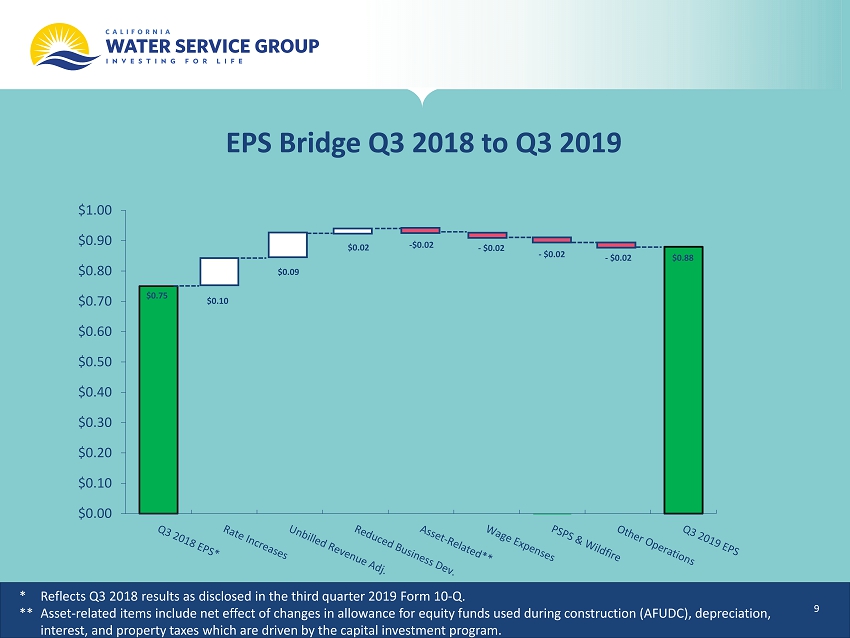 CALIFORNIA
WATER SERVICE GROUP
INVESTING FOR LIFE

EPS Bridge Q3 2018 to Q3 2019

$1.00
$0.90
$0.80
$0.70
$0.60
$0.50
$0.40
$0.30
$0.20
$0.10
$0.00

$0.75
$0.10
$0.09
$0.02
-$0.02
- $0.02
- $0.02
- $0.02
$0.88

Q3 2018 EPS*
Rate Increases
Unbilled Revenue Adj.
Reduced Business Dev.
Asset-Related**
Wage Expenses
PSPS & Wildfire
Other Operations
Q3 2019 EPS

* Reflects Q3 2018 results as disclosed in the third quarter 2019 Form 10-Q.
** Asset-related items include net effect of changes in allowance for equity funds used during construction (AFUDC), depreciation, interest, and property taxes which are driven by the capital investment program.

9